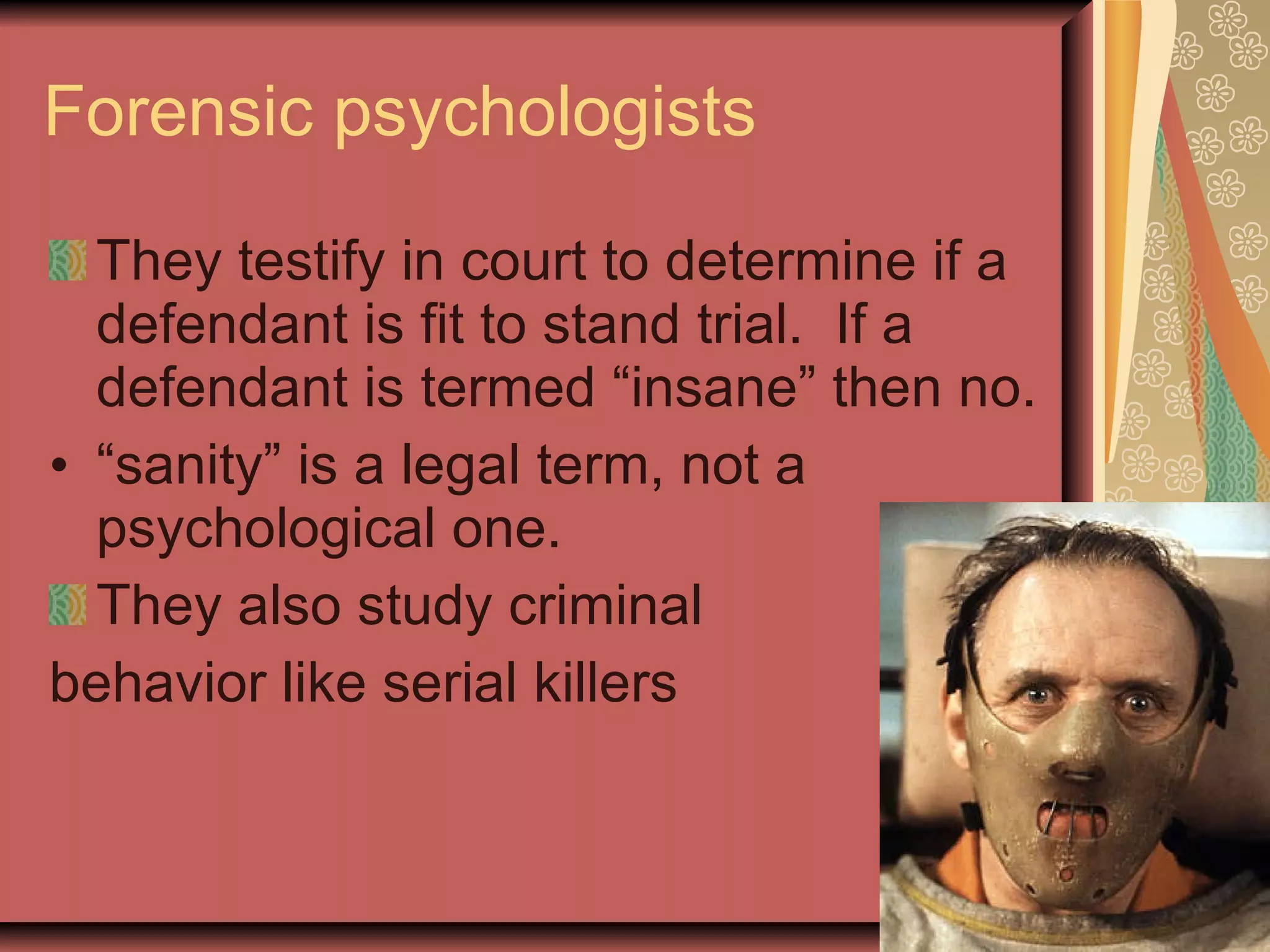 Forensic psychologists

They testify in court to determine if a defendant is fit to stand trial.  If a defendant is termed “insane” then no.

• “sanity” is a legal term, not a psychological one.

They also study criminal

behavior like serial killers